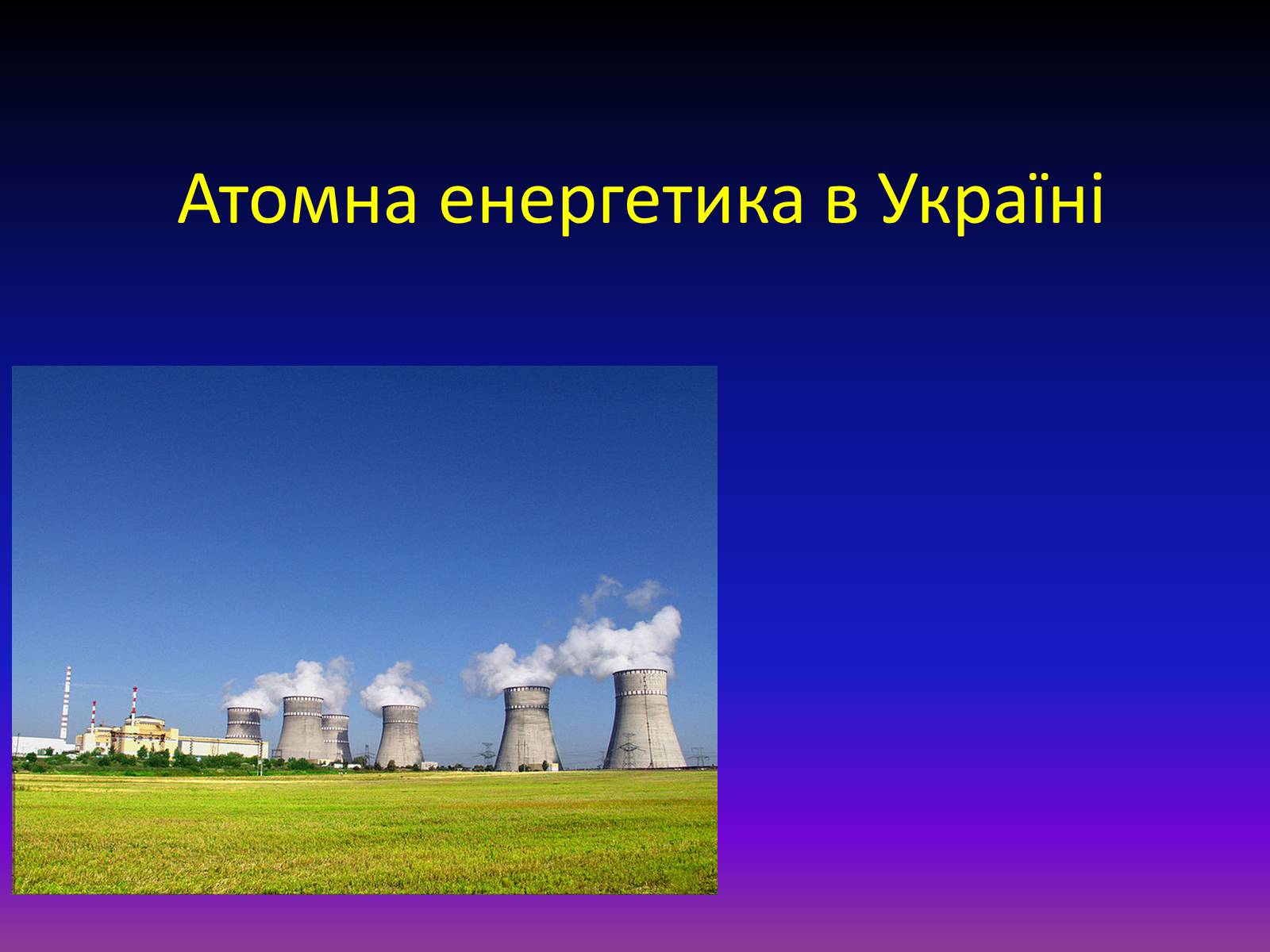 Атомна енергетика в Україні